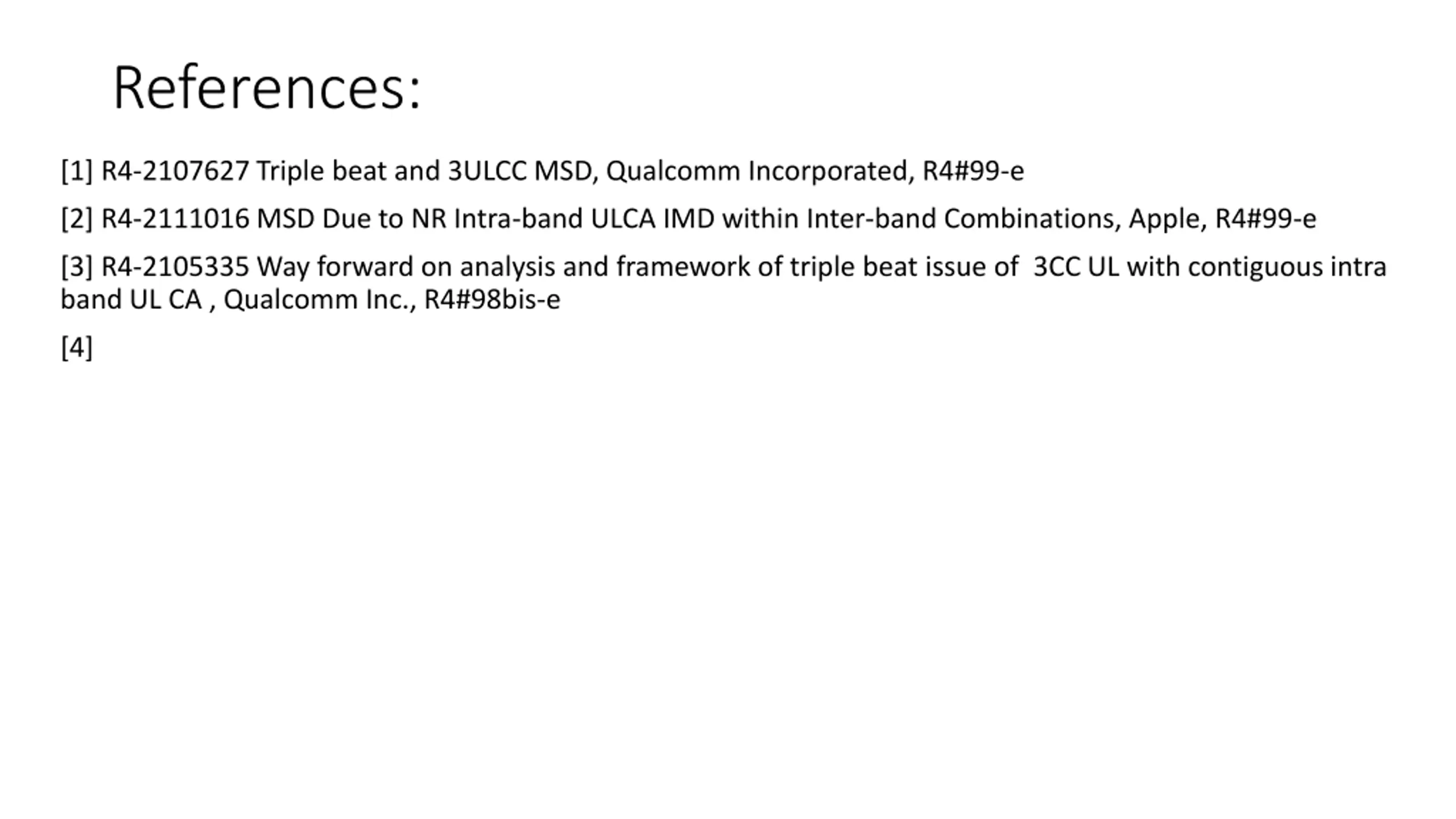 References:

[1] R4-2107627 Triple beat and 3ULCC MSD, Qualcomm Incorporated, R4#99-e

[2] R4-2111016 MSD Due to NR Intra-band ULCA IMD within Inter-band Combinations, Apple, R4#99-e

[3] R4-2105335 Way forward on analysis and framework of triple beat issue of 3CC UL with contiguous intra band UL CA , Qualcomm Inc., R4#98bis-e

[4]